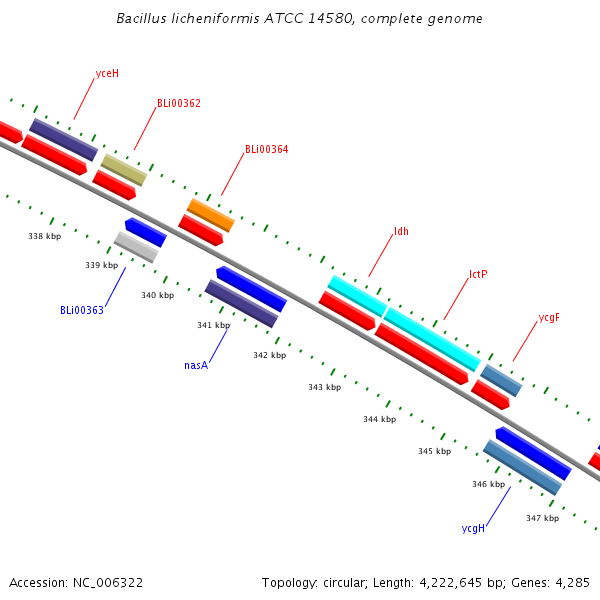 Bacillus licheniformis ATCC 14580, complete genome

yceH

BLi00362

BLi00364

ldh

lctP

ycgF

338 kbp

339 kbp

340 kbp

341 kbp

342 kbp

343 kbp

344 kbp

345 kbp

346 kbp

347 kbp

BLi00363

nasA

ycgH

Accession: NC_006322

Topology: circular; Length: 4,222,645 bp; Genes: 4,285